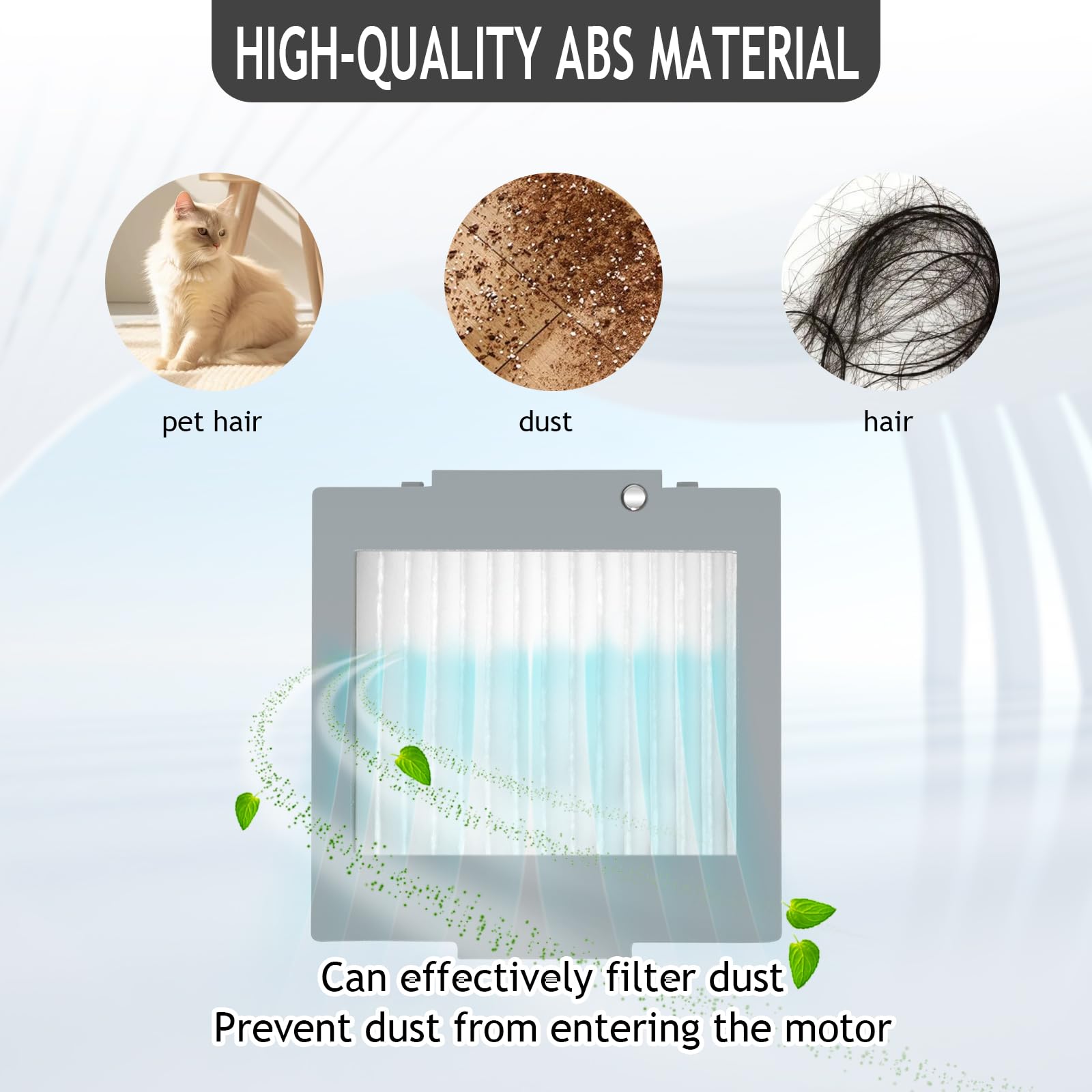 HIGH-QUALITY ABS MATERIAL

pet hair

dust

hair

Can effectively filter dust
Prevent dust from entering the motor